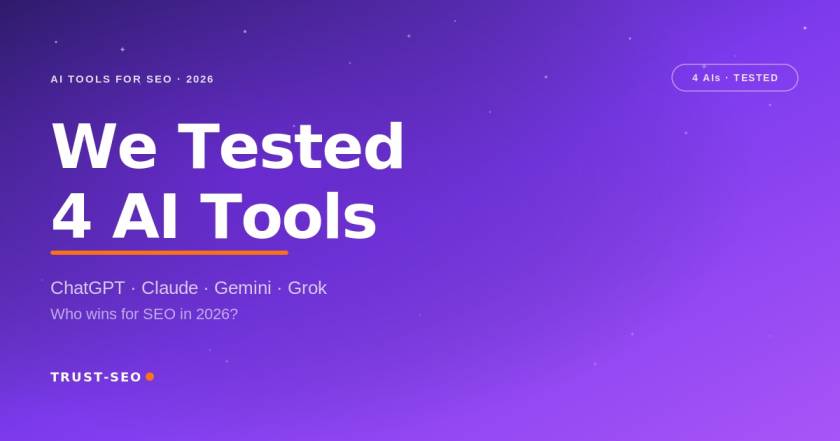 AI TOOLS FOR SEO · 2026

4 AIs · TESTED

We Tested
4 AI Tools

ChatGPT · Claude · Gemini · Grok

Who wins for SEO in 2026?

TRUST-SEO